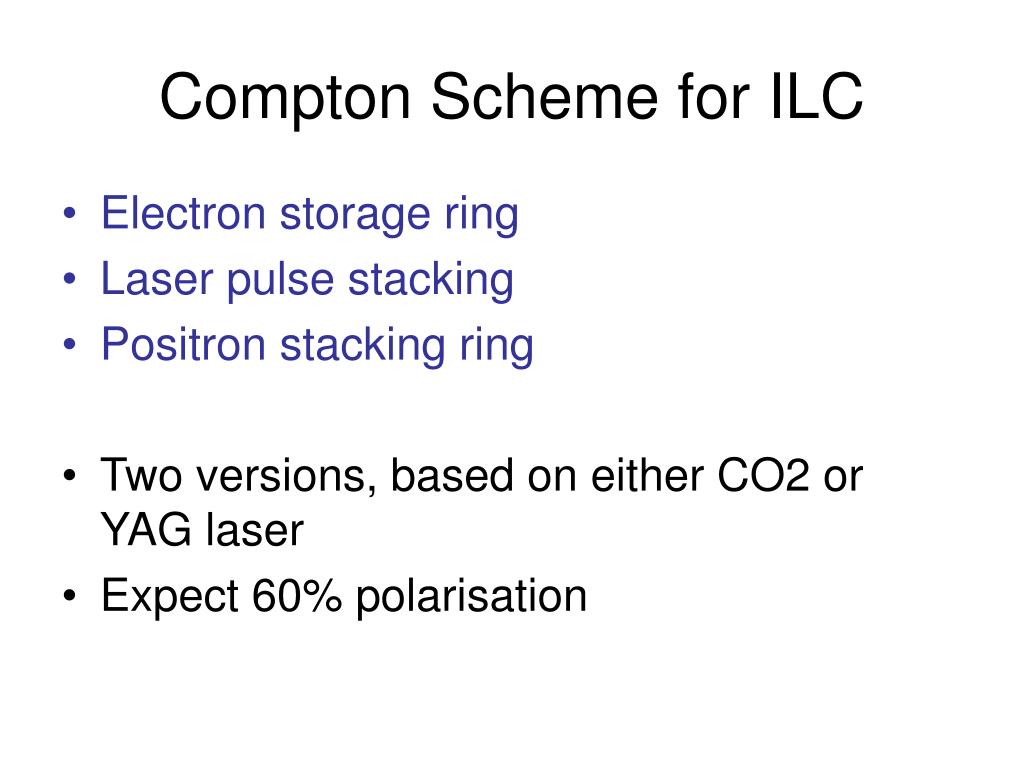 Compton Scheme for ILC

• Electron storage ring
• Laser pulse stacking
• Positron stacking ring

• Two versions, based on either CO2 or YAG laser
• Expect 60% polarisation